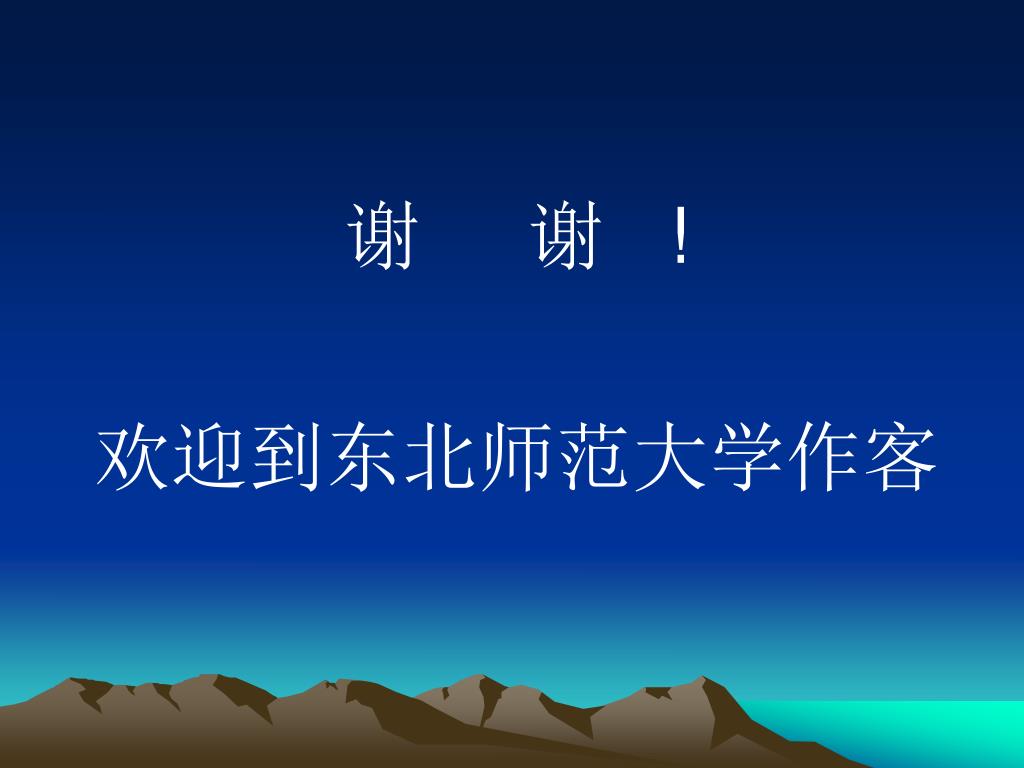 谢　　谢　！

欢迎到东北师范大学作客